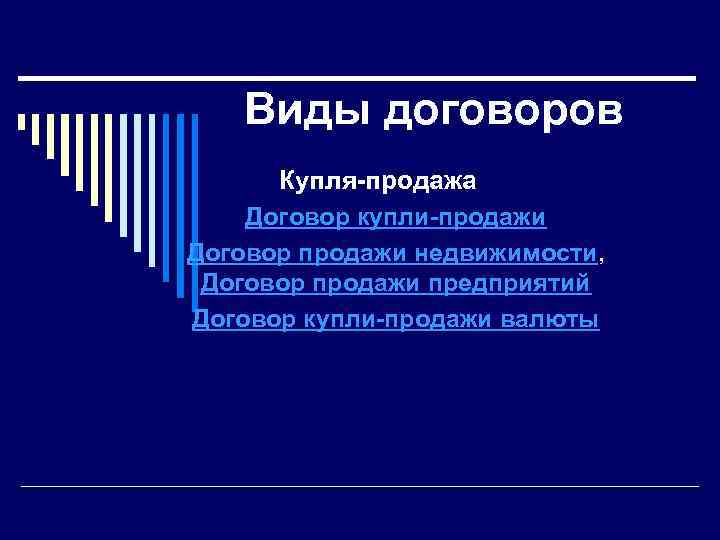 Виды договоров

Купля-продажа

Договор купли-продажи

Договор продажи недвижимости,

Договор продажи предприятий

Договор купли-продажи валюты